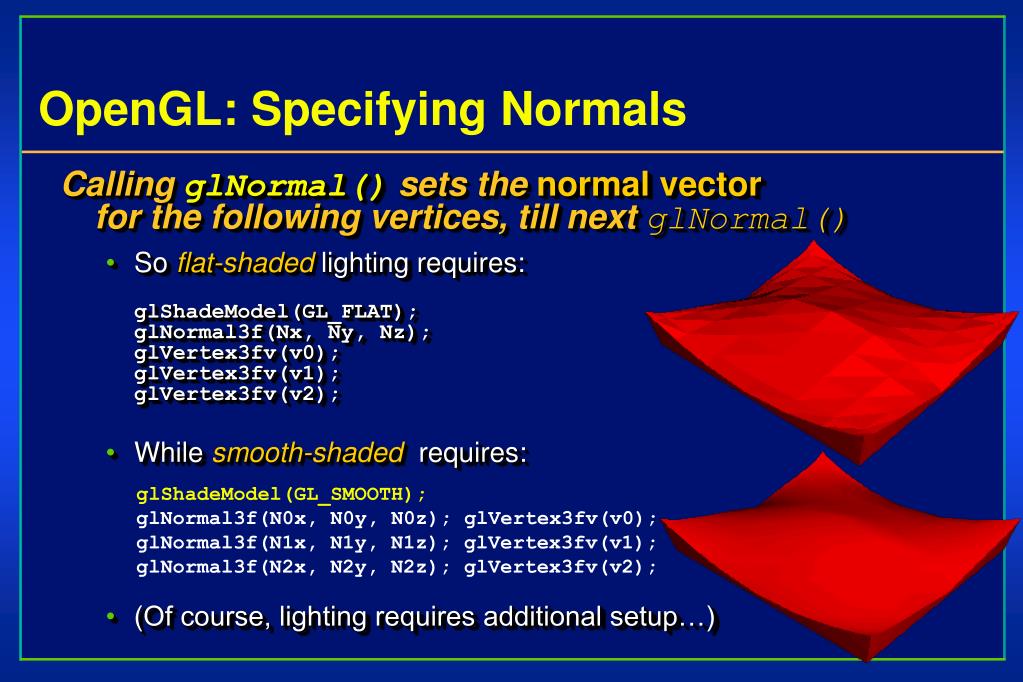 OpenGL: Specifying Normals

Calling glNormal() sets the normal vector for the following vertices, till next glNormal()

• So flat-shaded lighting requires:

glShadeModel(GL_FLAT);
glNormal3f(Nx, Ny, Nz);
glVertex3fv(v0);
glVertex3fv(v1);
glVertex3fv(v2);

• While smooth-shaded requires:

glShadeModel(GL_SMOOTH);
glNormal3f(N0x, N0y, N0z); glVertex3fv(v0);
glNormal3f(N1x, N1y, N1z); glVertex3fv(v1);
glNormal3f(N2x, N2y, N2z); glVertex3fv(v2);

• (Of course, lighting requires additional setup…)